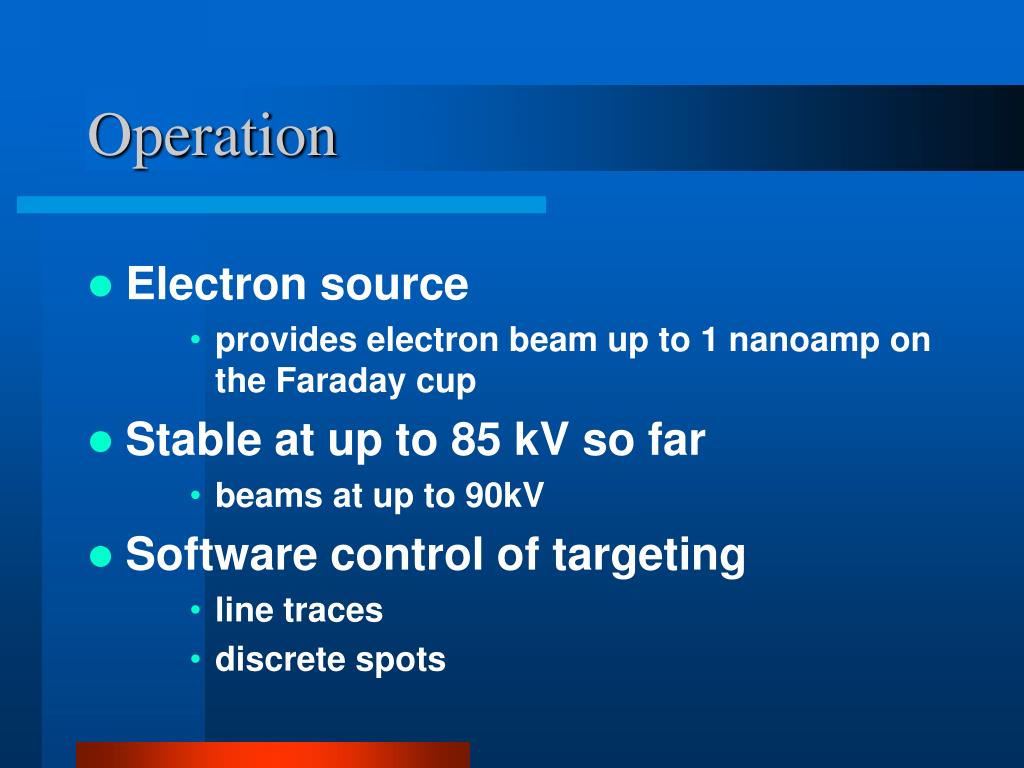 Operation

- Electron source
  - provides electron beam up to 1 nanoamp on the Faraday cup
- Stable at up to 85 kV so far
  - beams at up to 90kV
- Software control of targeting
  - line traces
  - discrete spots